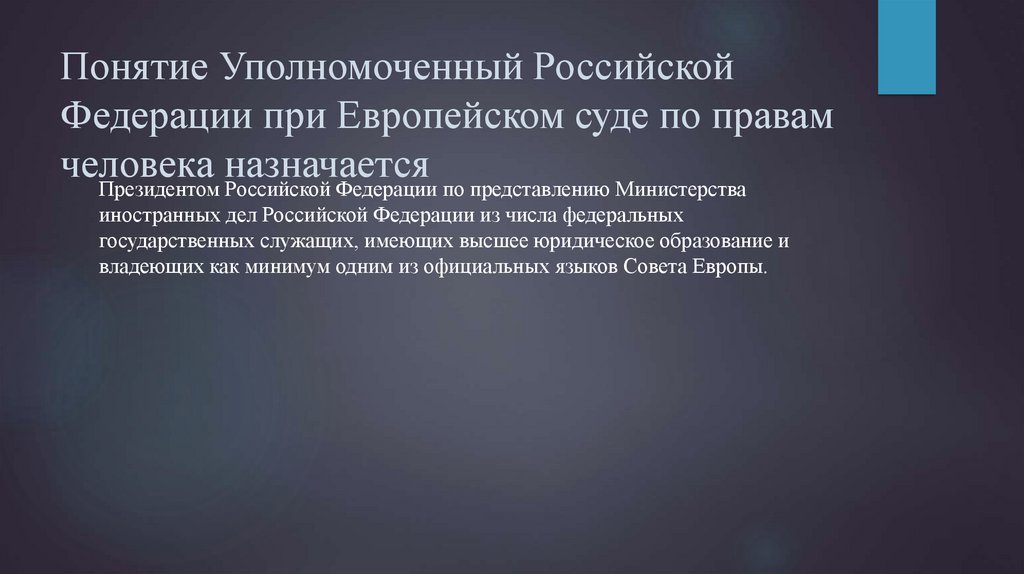 Понятие Уполномоченный Российской Федерации при Европейском суде по правам человека назначается

Президентом Российской Федерации по представлению Министерства иностранных дел Российской Федерации из числа федеральных государственных служащих, имеющих высшее юридическое образование и владеющих как минимум одним из официальных языков Совета Европы.